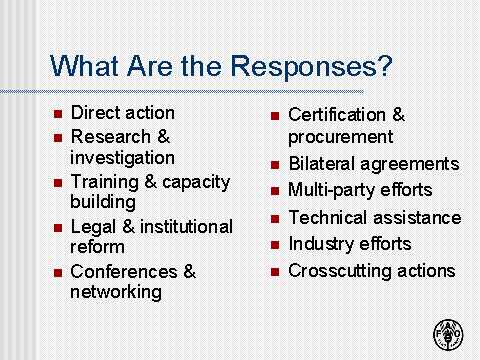 What Are the Responses?

- Direct action
- Research & investigation
- Training & capacity building
- Legal & institutional reform
- Conferences & networking

- Certification & procurement
- Bilateral agreements
- Multi-party efforts
- Technical assistance
- Industry efforts
- Crosscutting actions

FAO